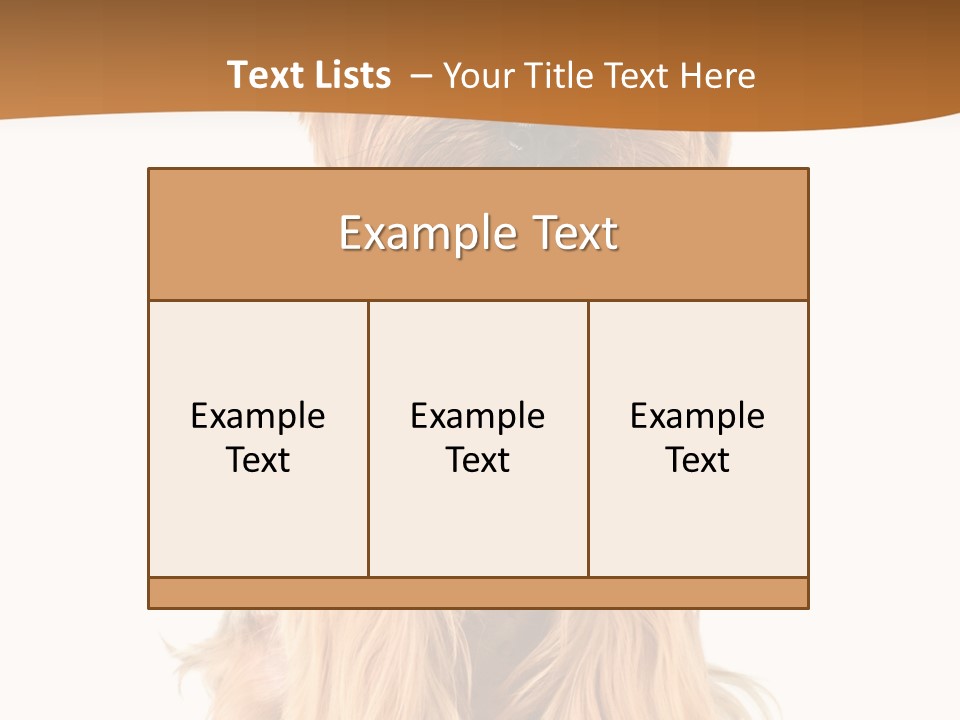 Text Lists – Your Title Text Here

Example Text

Example Text

Example Text

Example Text